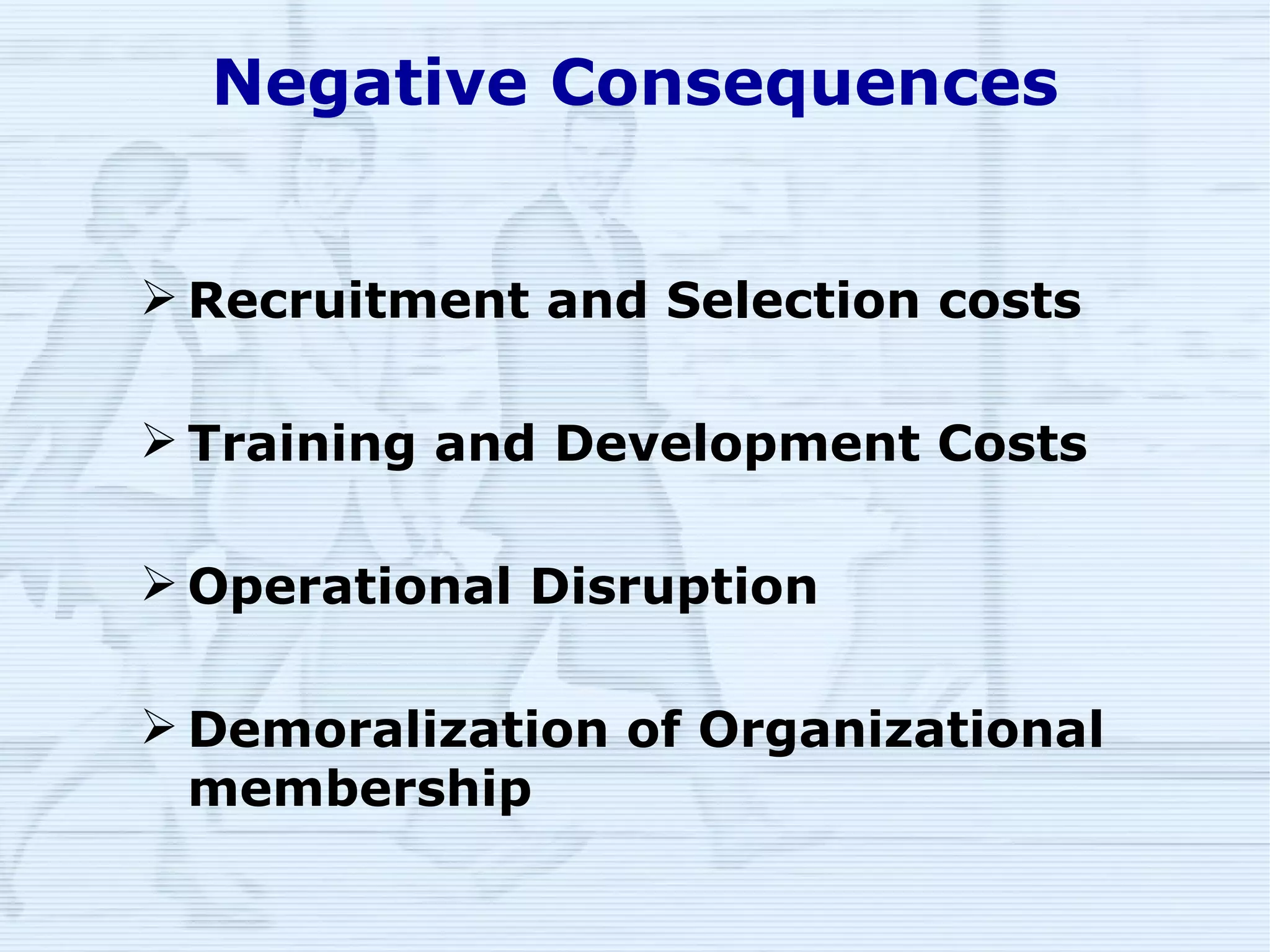 Negative Consequences

➢ Recruitment and Selection costs

➢ Training and Development Costs

➢ Operational Disruption

➢ Demoralization of Organizational membership